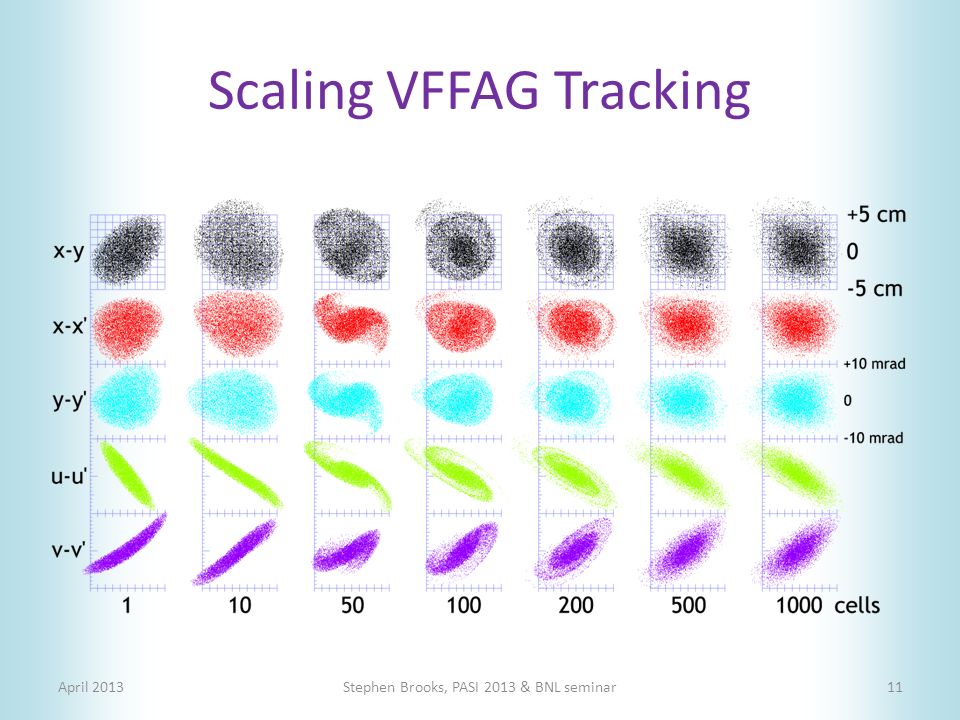 Scaling VFFAG Tracking

x-y
x-x'
y-y'
u-u'
v-v'

+5 cm
0
-5 cm

+10 mrad
0
-10 mrad

1 10 50 100 200 500 1000 cells

April 2013
Stephen Brooks, PASI 2013 & BNL seminar
11